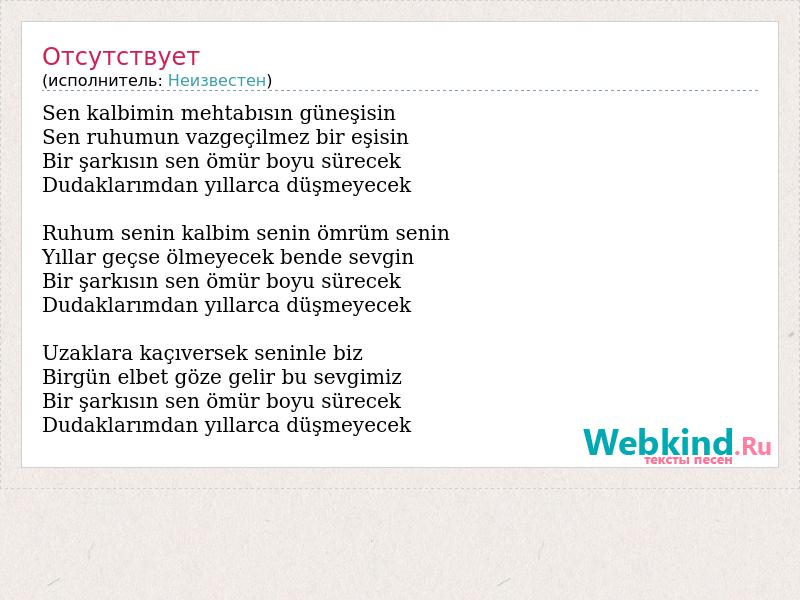 Отсутствует
(исполнитель: Неизвестен)

Sen kalbimin mehtabısın güneşisin
Sen ruhumun vazgeçilmez bir eşisin
Bir şarkısın sen ömür boyu sürecek
Dudaklarımdan yıllarca düşmeyecek

Ruhum senin kalbim senin ömrüm senin
Yıllar geçse ölmeyecek bende sevgin
Bir şarkısın sen ömür boyu sürecek
Dudaklarımdan yıllarca düşmeyecek

Uzaklara kaçıversek seninle biz
Birgün elbet göze gelir bu sevgimiz
Bir şarkısın sen ömür boyu sürecek
Dudaklarımdan yıllarca düşmeyecek

Webkind.Ru
тексты песен